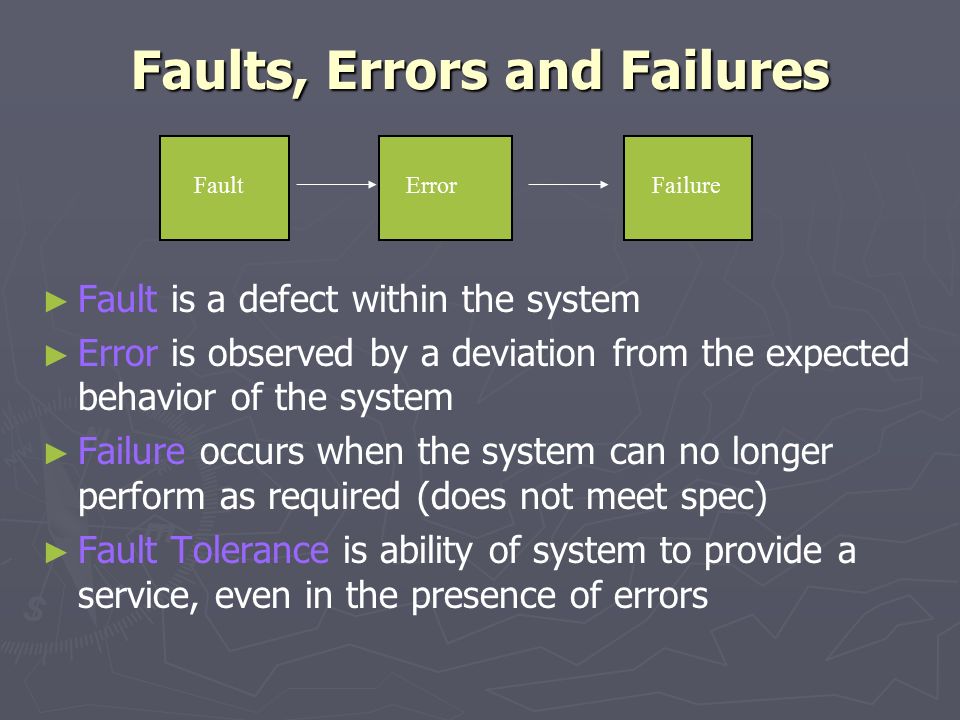 Faults, Errors and Failures

Fault

Error

Failure

► Fault is a defect within the system

► Error is observed by a deviation from the expected behavior of the system

► Failure occurs when the system can no longer perform as required (does not meet spec)

► Fault Tolerance is ability of system to provide a service, even in the presence of errors